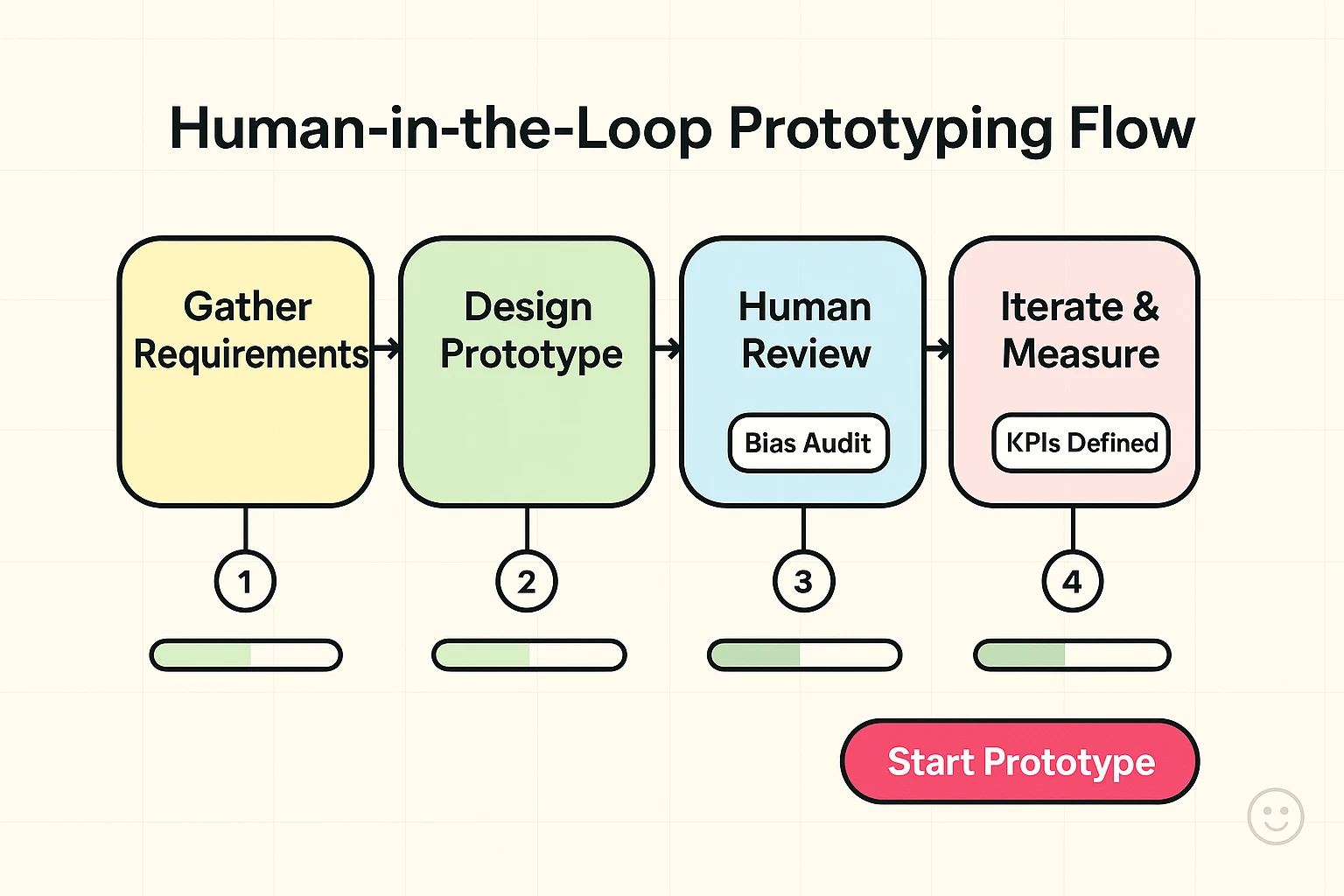 Human-in-the-Loop Prototyping Flow

Gather Requirements

Design Prototype

Human Review

Bias Audit

Iterate & Measure

KPIs Defined

1

2

3

4

Start Prototype